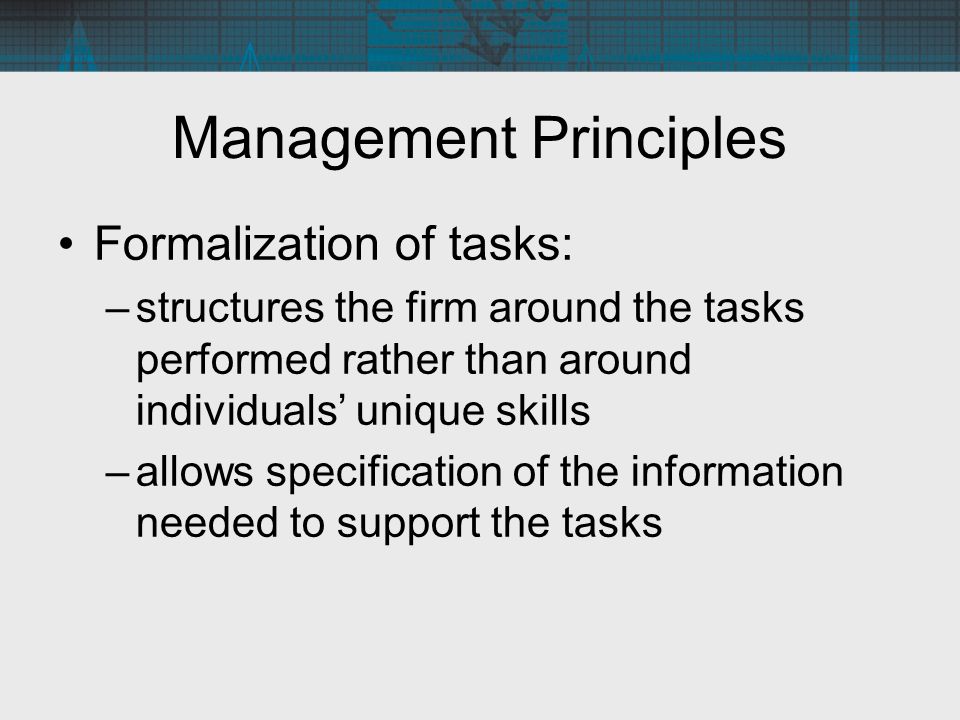 Management Principles

• Formalization of tasks:
– structures the firm around the tasks performed rather than around individuals’ unique skills
– allows specification of the information needed to support the tasks